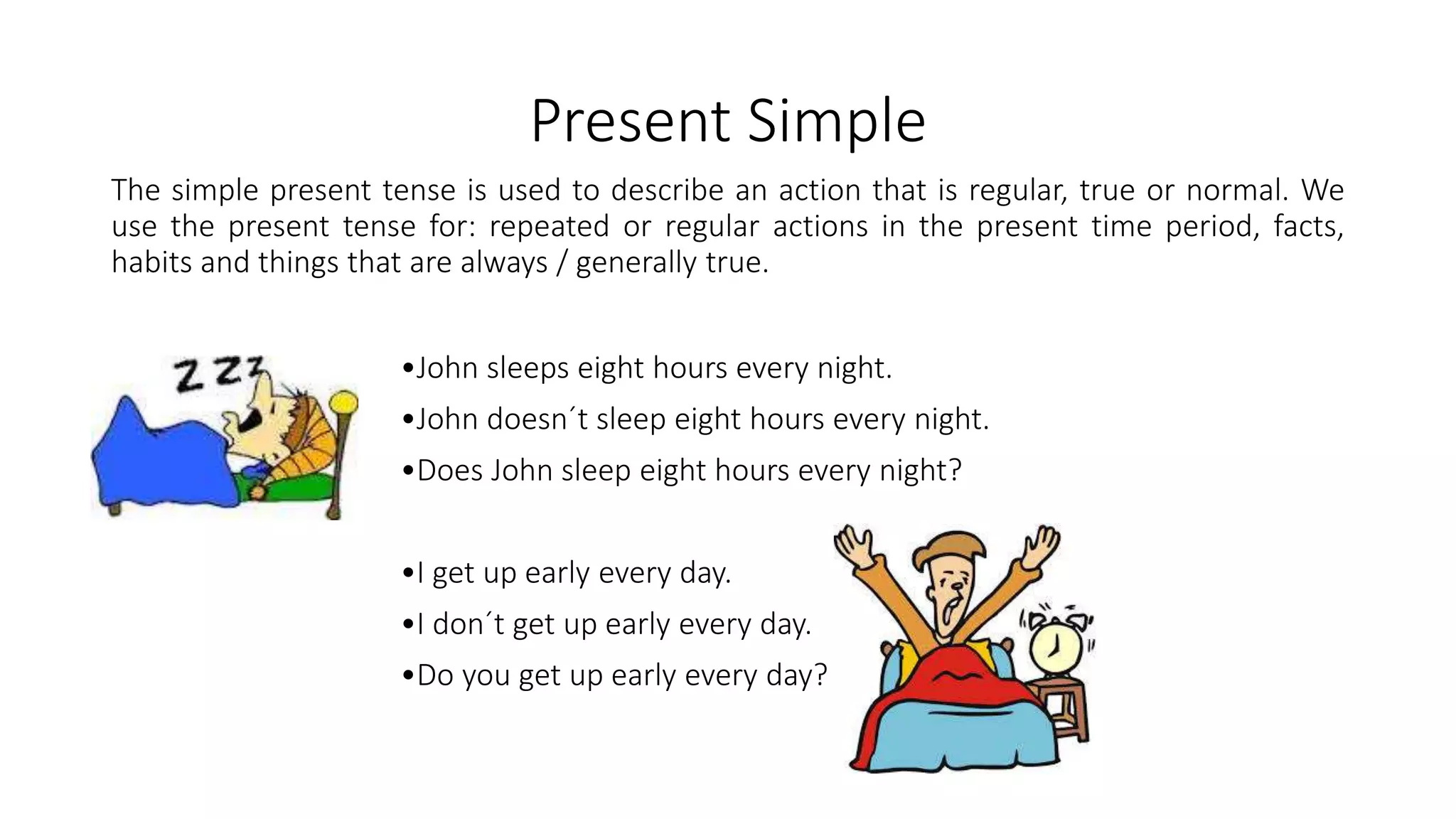 Present Simple

The simple present tense is used to describe an action that is regular, true or normal. We use the present tense for: repeated or regular actions in the present time period, facts, habits and things that are always / generally true.

ZZZ

•John sleeps eight hours every night.
•John doesn´t sleep eight hours every night.
•Does John sleep eight hours every night?

•I get up early every day.
•I don´t get up early every day.
•Do you get up early every day?